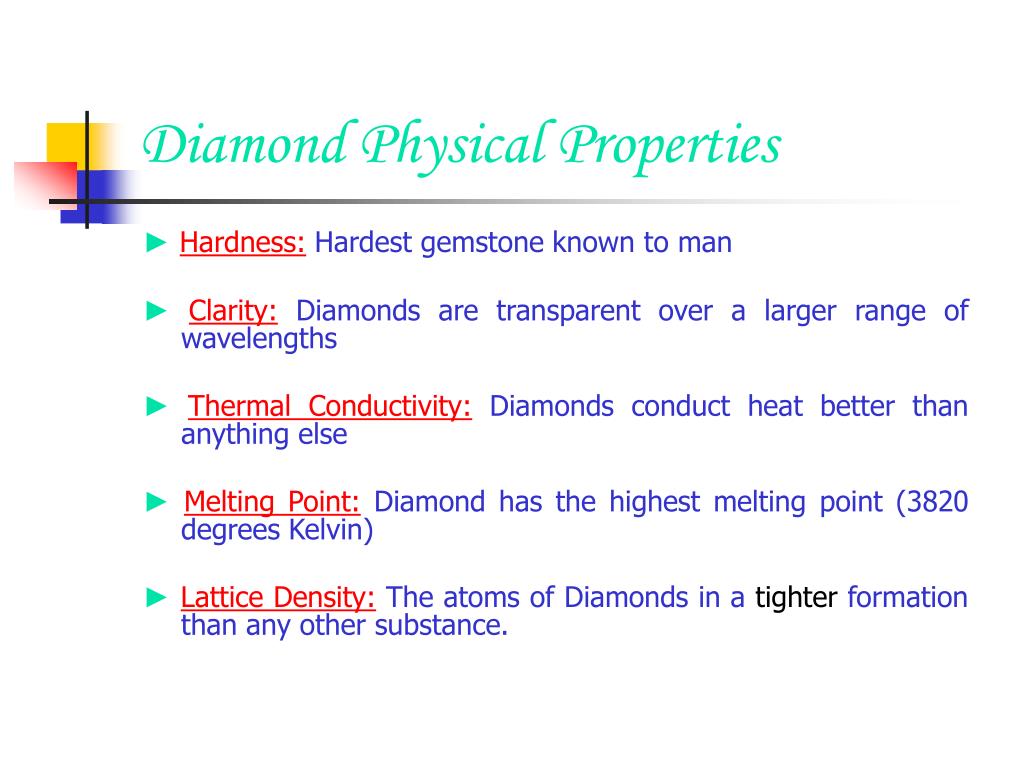 Diamond Physical Properties

► Hardness: Hardest gemstone known to man

► Clarity: Diamonds are transparent over a larger range of wavelengths

► Thermal Conductivity: Diamonds conduct heat better than anything else

► Melting Point: Diamond has the highest melting point (3820 degrees Kelvin)

► Lattice Density: The atoms of Diamonds in a tighter formation than any other substance.